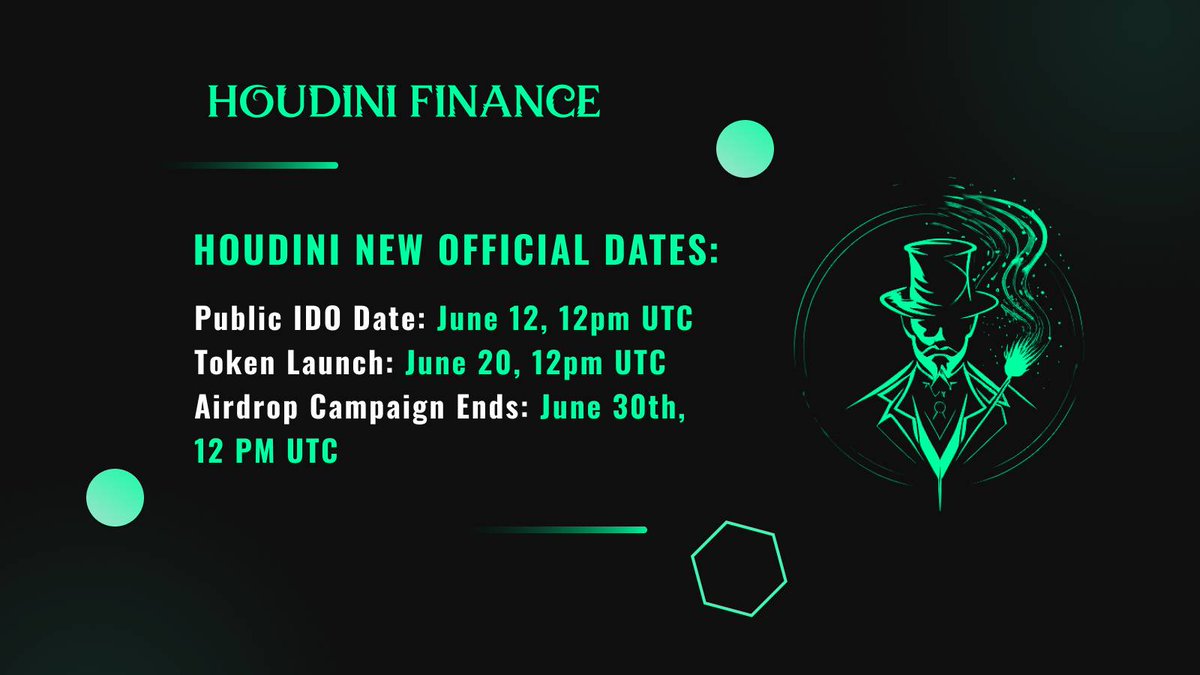 HOUDINI FINANCE

HOUDINI NEW OFFICIAL DATES:

Public IDO Date: June 12, 12pm UTC
Token Launch: June 20, 12pm UTC
Airdrop Campaign Ends: June 30th, 12 PM UTC